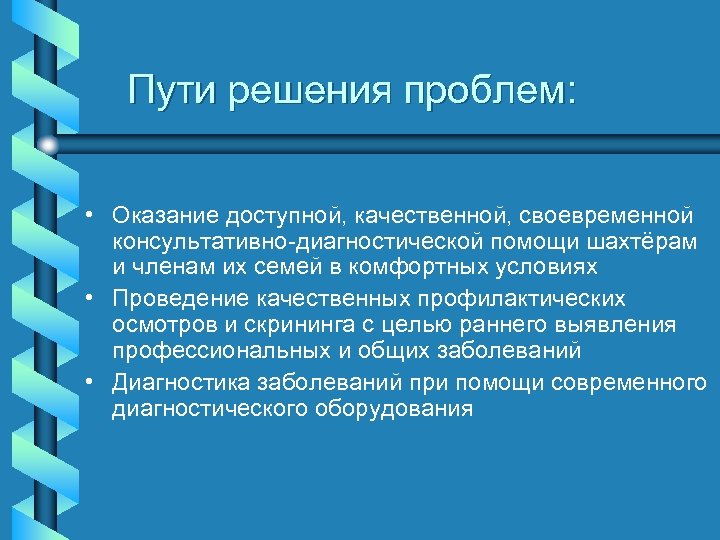 Пути решения проблем:

• Оказание доступной, качественной, своевременной консультативно-диагностической помощи шахтёрам и членам их семей в комфортных условиях
• Проведение качественных профилактических осмотров и скрининга с целью раннего выявления профессиональных и общих заболеваний
• Диагностика заболеваний при помощи современного диагностического оборудования